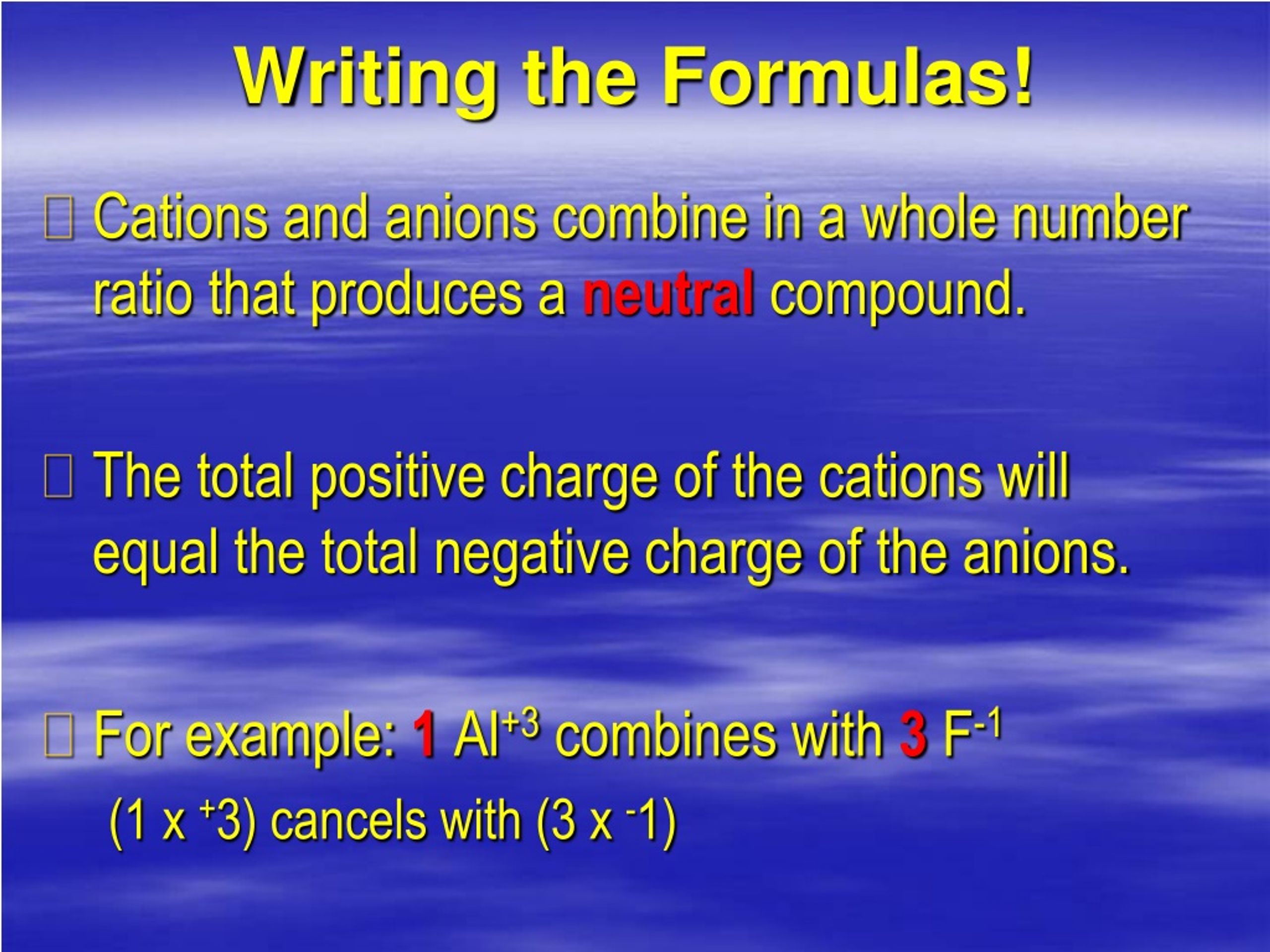 Writing the Formulas!

 Cations and anions combine in a whole number ratio that produces a neutral compound.

 The total positive charge of the cations will equal the total negative charge of the anions.

 For example: 1 $Al^{+3}$ combines with 3 $F^{-1}$

(1 x $^{+}3$) cancels with (3 x $^{-}1$)